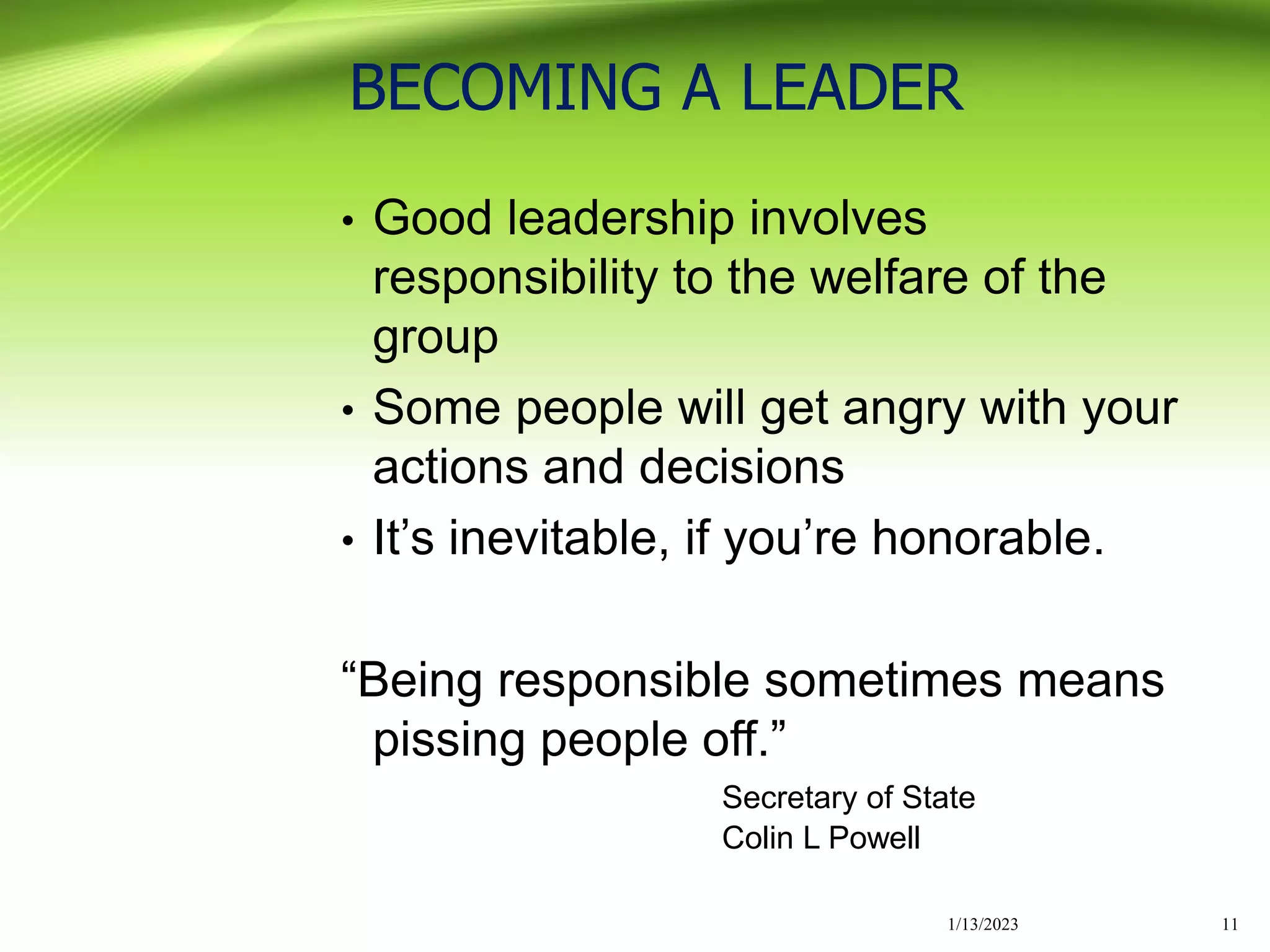 BECOMING A LEADER

• Good leadership involves responsibility to the welfare of the group
• Some people will get angry with your actions and decisions
• It’s inevitable, if you’re honorable.

“Being responsible sometimes means pissing people off.”

Secretary of State
Colin L Powell

1/13/2023

11